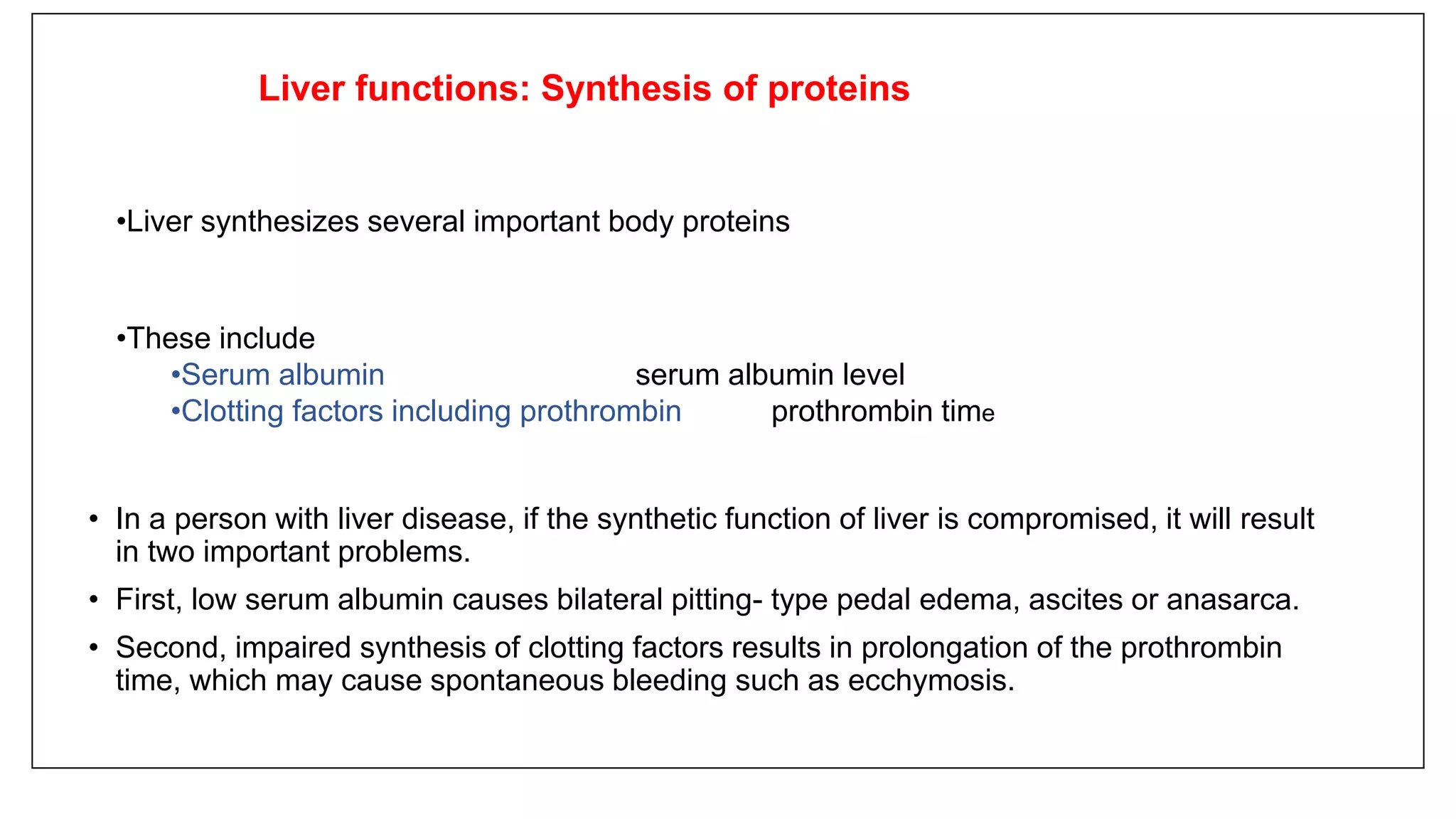 Liver functions: Synthesis of proteins

•Liver synthesizes several important body proteins

•These include
•Serum albumin serum albumin level
•Clotting factors including prothrombin prothrombin time

• In a person with liver disease, if the synthetic function of liver is compromised, it will result in two important problems.

• First, low serum albumin causes bilateral pitting- type pedal edema, ascites or anasarca.

• Second, impaired synthesis of clotting factors results in prolongation of the prothrombin time, which may cause spontaneous bleeding such as ecchymosis.